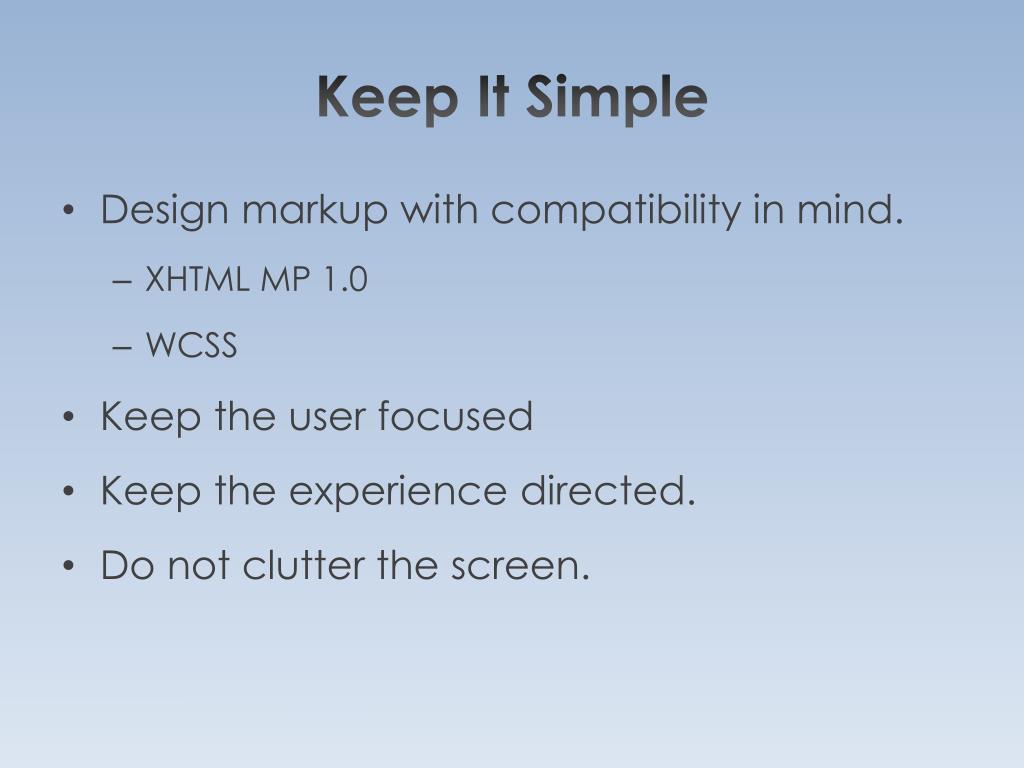 Keep It Simple

• Design markup with compatibility in mind.
– XHTML MP 1.0
– WCSS
• Keep the user focused
• Keep the experience directed.
• Do not clutter the screen.